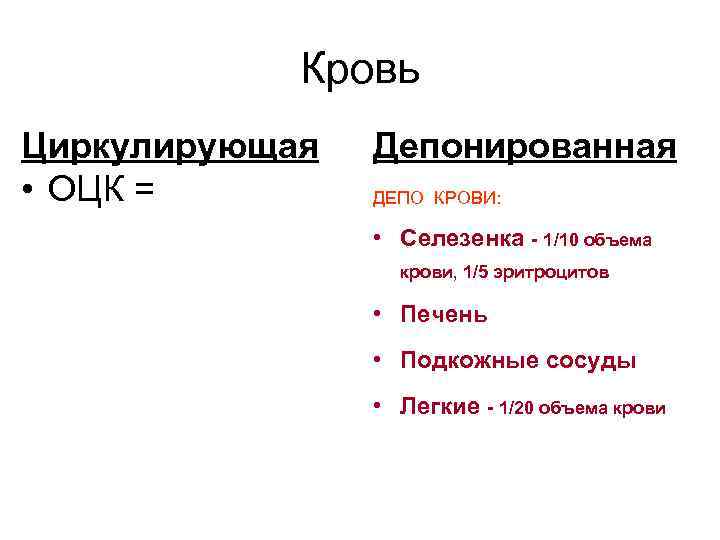 Кровь

Циркулирующая

• ОЦК =

Депонированная

ДЕПО КРОВИ:

• Селезенка - 1/10 объема крови, 1/5 эритроцитов
• Печень
• Подкожные сосуды
• Легкие - 1/20 объема крови